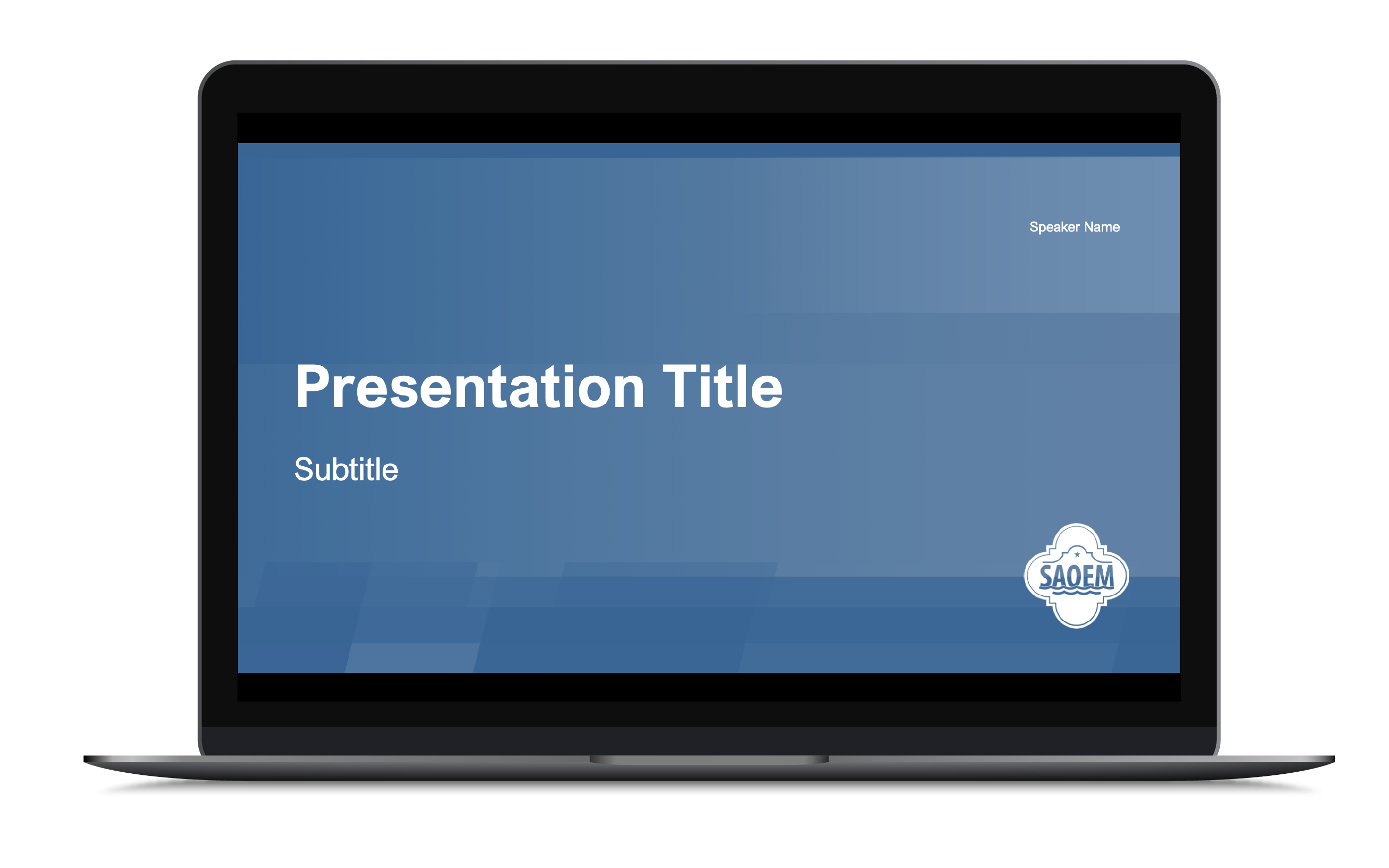 Speaker Name

Presentation Title

Subtitle

SAOEM